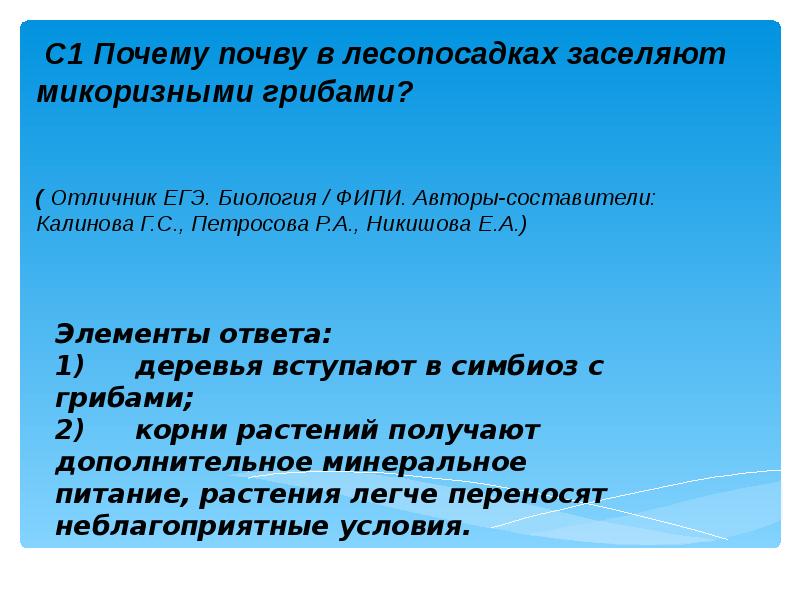 С1 Почему почву в лесопосадках заселяют микоризными грибами?

( Отличник ЕГЭ. Биология / ФИПИ. Авторы-составители: Калинова Г.С., Петросова Р.А., Никишова Е.А.)

Элементы ответа:
1) деревья вступают в симбиоз с грибами;
2) корни растений получают дополнительное минеральное питание, растения легче переносят неблагоприятные условия.